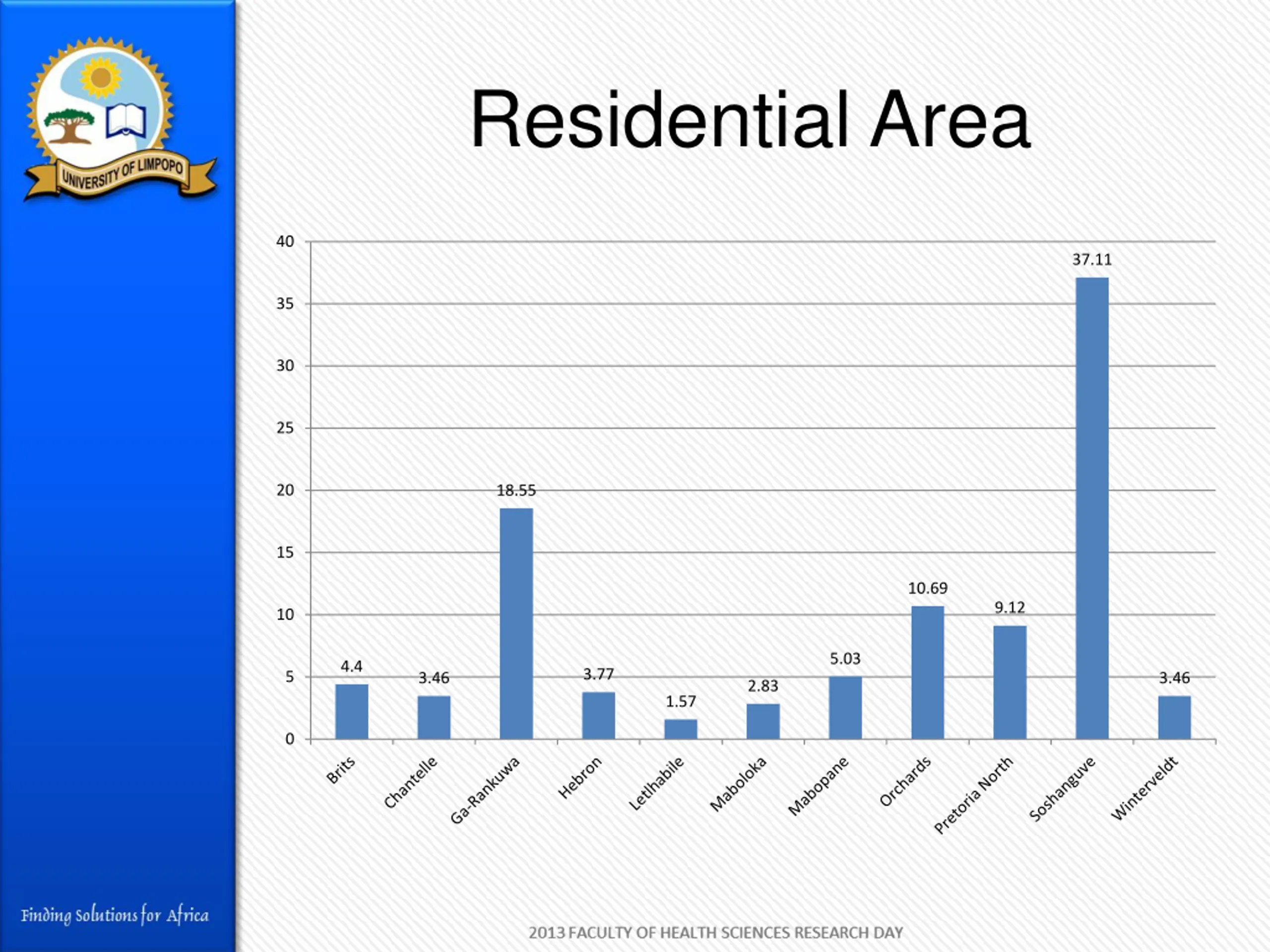 UNIVERSITY OF LIMPOPO

Residential Area

40
35
30
25
20
15
10
5
0

4.4
3.46
18.55
3.77
1.57
2.83
5.03
10.69
9.12
37.11
3.46

Brits
Chantelle
Ga-Rankuwa
Hebron
Letlhabile
Maboloka
Mabopane
Orchards
Pretoria North
Soshanguve
Winterveldt

Finding Solutions for Africa

2013 FACULTY OF HEALTH SCIENCES RESEARCH DAY